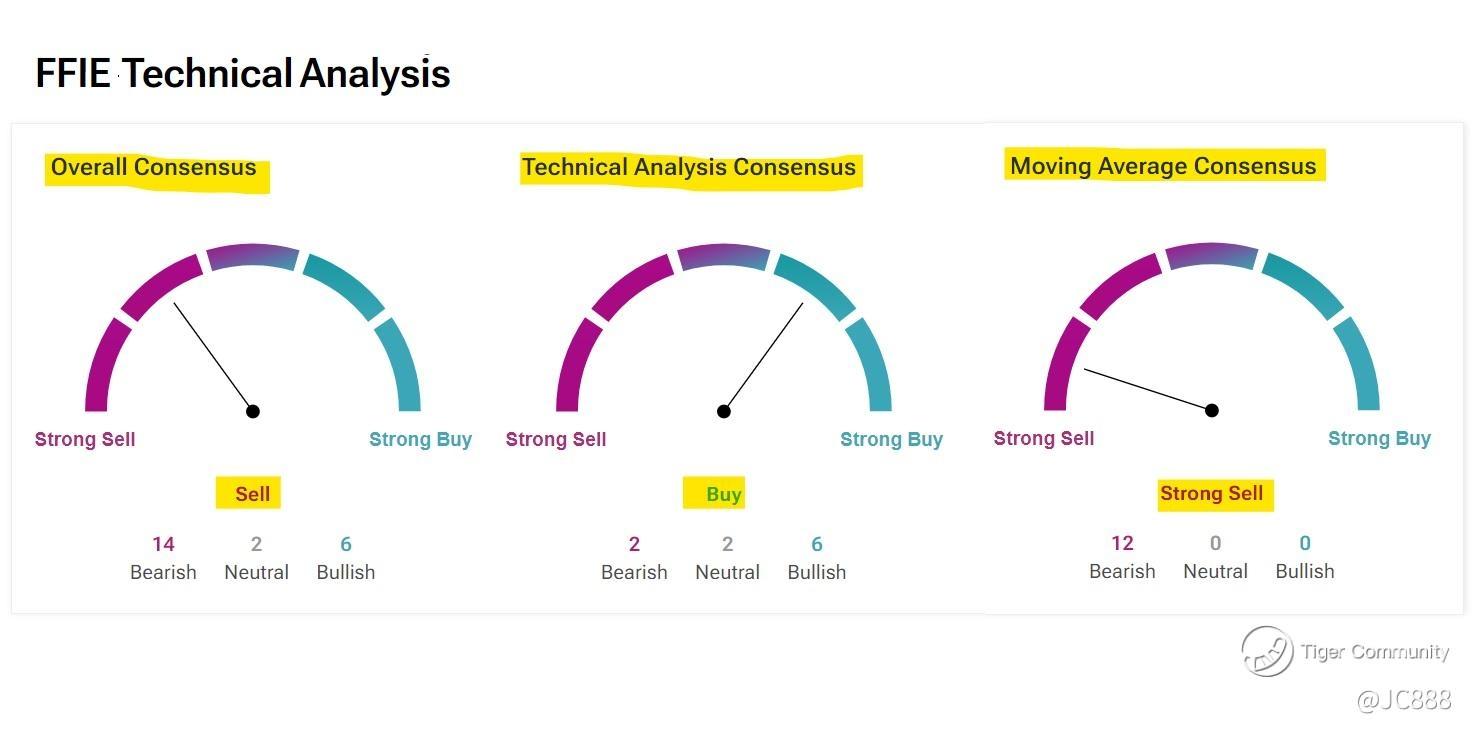 FFIE Technical Analysis

Overall Consensus

Strong Sell
Strong Buy

Sell

| 14 | 2 | 6 |
|---|---|---|
| Bearish | Neutral | Bullish |

Technical Analysis Consensus

Strong Sell
Strong Buy

Buy

| 2 | 2 | 6 |
|---|---|---|
| Bearish | Neutral | Bullish |

Moving Average Consensus

Strong Sell
Strong Buy

Strong Sell

| 12 | 0 | 0 |
|---|---|---|
| Bearish | Neutral | Bullish |

Tiger Community
@JC888